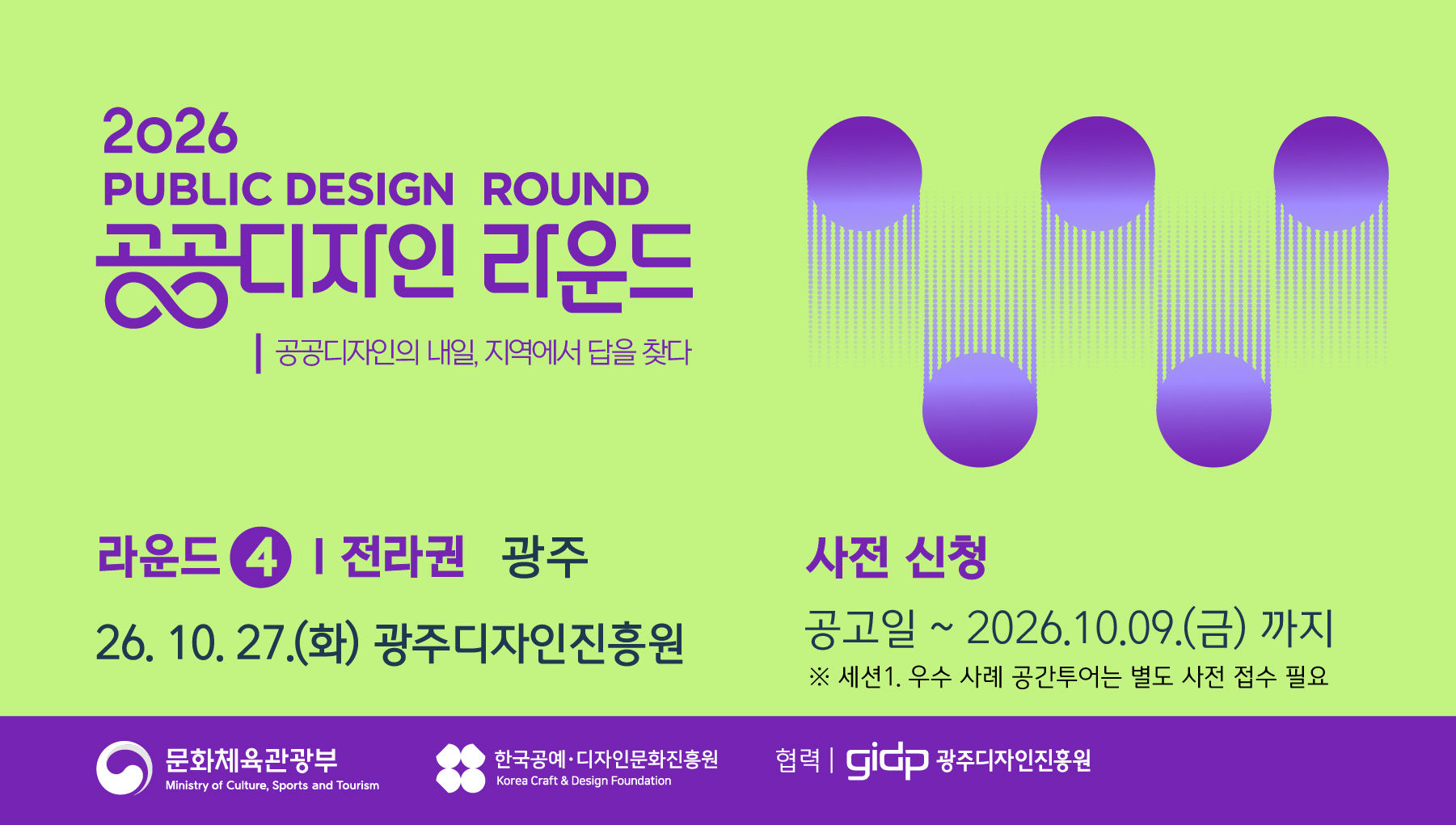 2026
PUBLIC DESIGN ROUND
공공디자인 라운드

공공디자인의 내일, 지역에서 답을 찾다

라운드 4 | 전라권 광주

26. 10. 27.(화) 광주디자인진흥원

사전 신청

공고일 ~ 2026.10.09.(금) 까지

※ 세션1. 우수 사례 공간투어는 별도 사전 접수 필요

문화체육관광부
Ministry of Culture, Sports and Tourism

한국공예·디자인문화진흥원
Korea Craft & Design Foundation

협력 | gidp 광주디자인진흥원